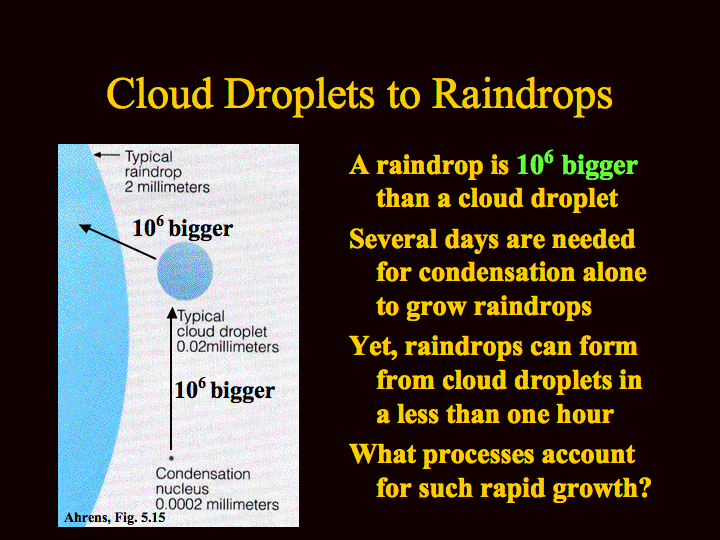 Cloud Droplets to Raindrops

Typical raindrop 2 millimeters

$10^6$ bigger

Typical cloud droplet 0.02millimeters

$10^6$ bigger

Condensation nucleus 0.0002 millimeters

Ahrens, Fig. 5.15

A raindrop is $10^6$ bigger than a cloud droplet

Several days are needed for condensation alone to grow raindrops

Yet, raindrops can form from cloud droplets in a less than one hour

What processes account for such rapid growth?